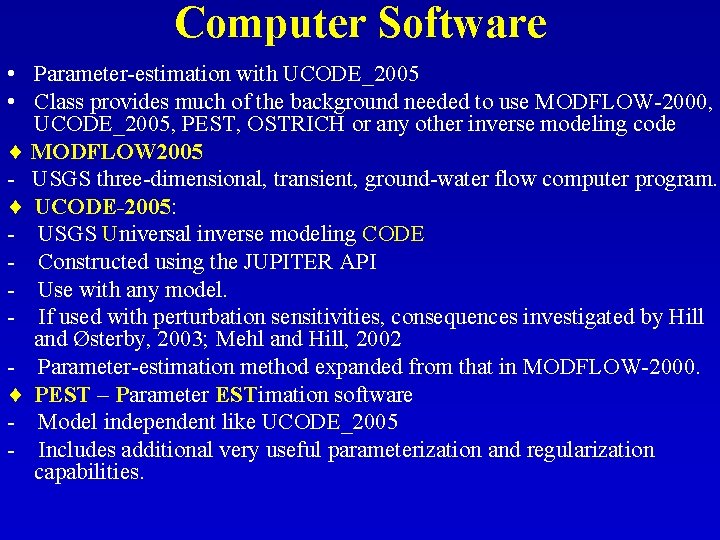 Computer Software

• Parameter-estimation with UCODE_2005
• Class provides much of the background needed to use MODFLOW-2000, UCODE_2005, PEST, OSTRICH or any other inverse modeling code

♦ MODFLOW2005
- USGS three-dimensional, transient, ground-water flow computer program.

♦ UCODE-2005:
- USGS Universal inverse modeling CODE
- Constructed using the JUPITER API
- Use with any model.
- If used with perturbation sensitivities, consequences investigated by Hill and Østerby, 2003; Mehl and Hill, 2002
- Parameter-estimation method expanded from that in MODFLOW-2000.

♦ PEST – Parameter ESTimation software
- Model independent like UCODE_2005
- Includes additional very useful parameterization and regularization capabilities.